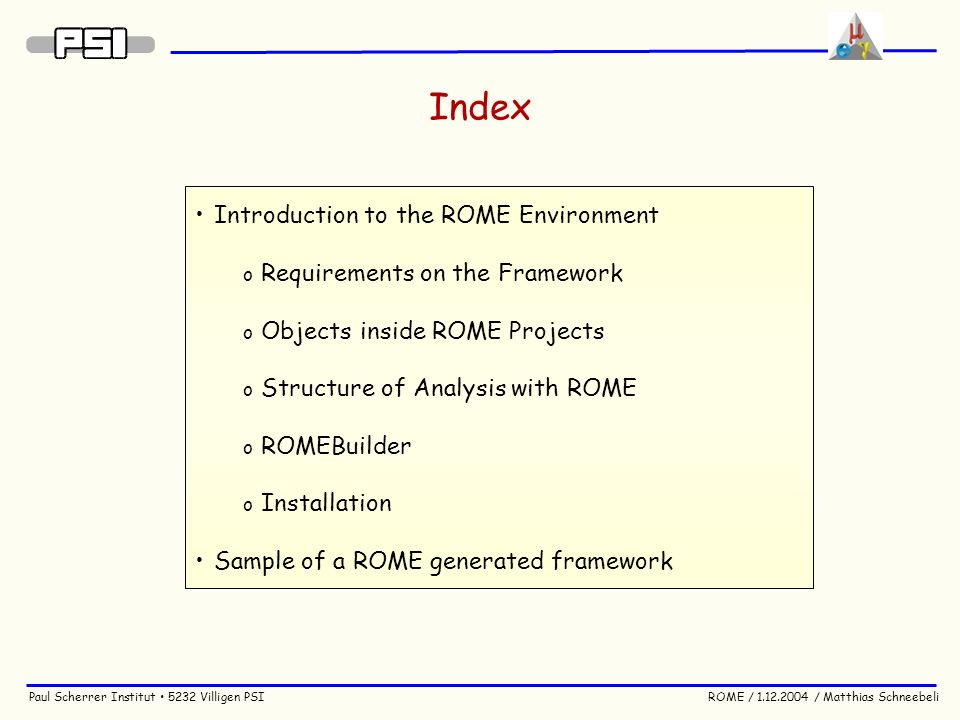 PSI

μ e γ

Index

• Introduction to the ROME Environment

o Requirements on the Framework

o Objects inside ROME Projects

o Structure of Analysis with ROME

o ROMEBuilder

o Installation

• Sample of a ROME generated framework

Paul Scherrer Institut • 5232 Villigen PSI

ROME / 1.12.2004 / Matthias Schneebeli